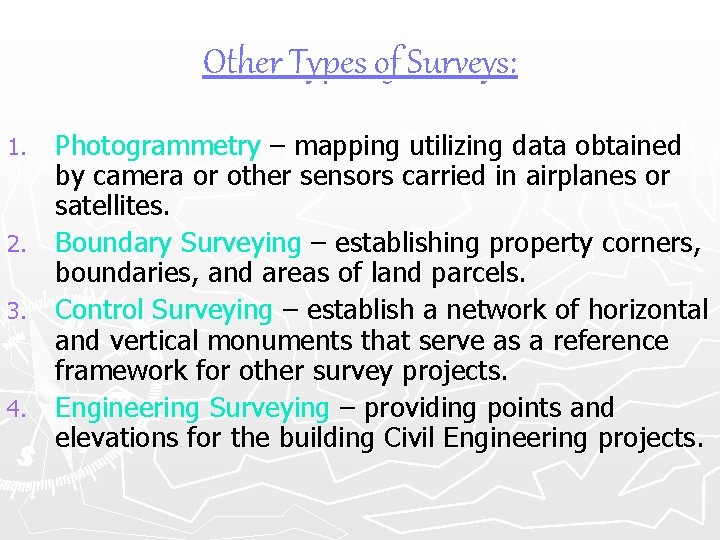 Other Types of Surveys:

1. Photogrammetry – mapping utilizing data obtained by camera or other sensors carried in airplanes or satellites.
2. Boundary Surveying – establishing property corners, boundaries, and areas of land parcels.
3. Control Surveying – establish a network of horizontal and vertical monuments that serve as a reference framework for other survey projects.
4. Engineering Surveying – providing points and elevations for the building Civil Engineering projects.